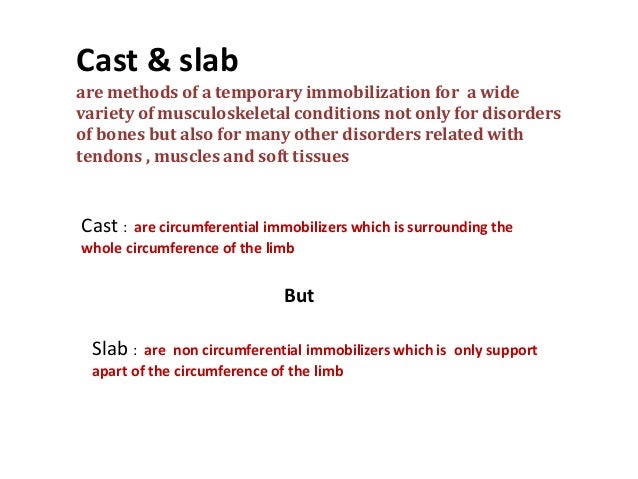 Cast & slab
are methods of a temporary immobilization for a wide variety of musculoskeletal conditions not only for disorders of bones but also for many other disorders related with tendons , muscles and soft tissues

Cast : are circumferential immobilizers which is surrounding the whole circumference of the limb

But

Slab : are non circumferential immobilizers which is only support apart of the circumference of the limb